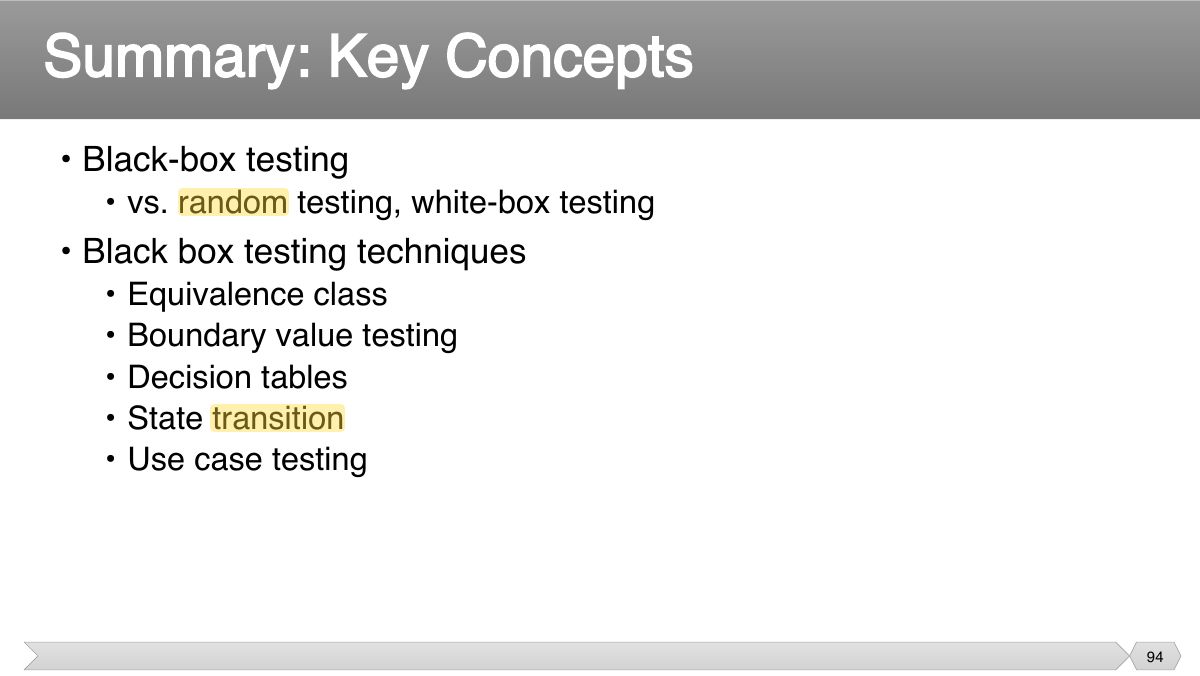 Summary: Key Concepts

• Black-box testing
• vs. random testing, white-box testing
• Black box testing techniques
• Equivalence class
• Boundary value testing
• Decision tables
• State transition
• Use case testing

94